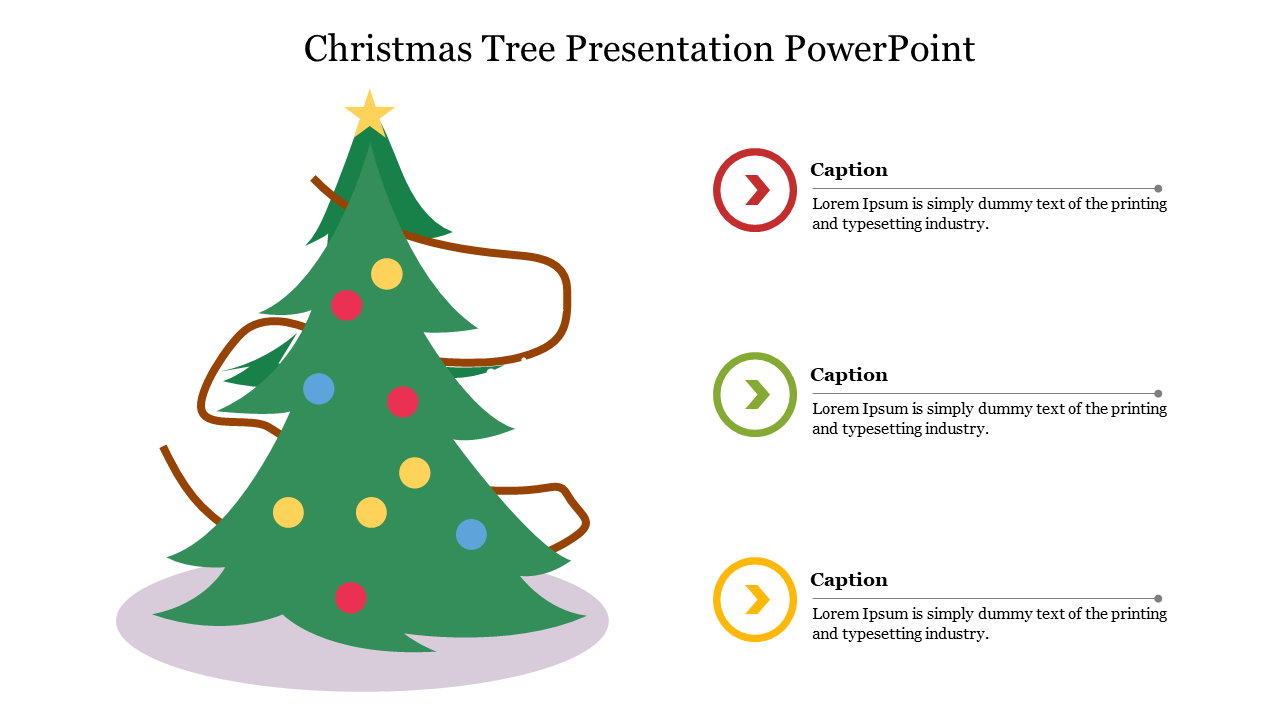 Christmas Tree Presentation PowerPoint

Caption

Lorem Ipsum is simply dummy text of the printing and typesetting industry.

Caption

Lorem Ipsum is simply dummy text of the printing and typesetting industry.

Caption

Lorem Ipsum is simply dummy text of the printing and typesetting industry.